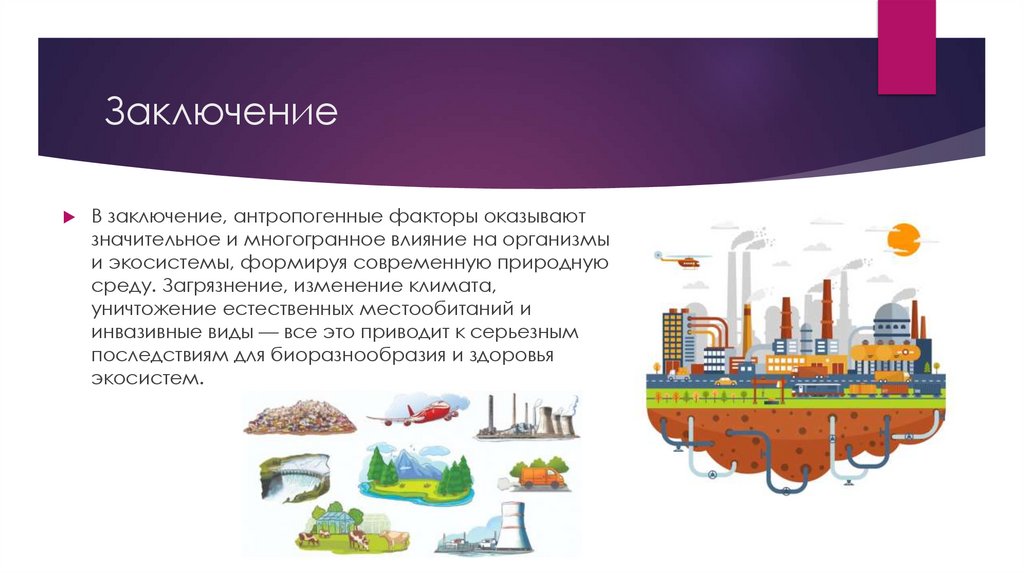 Заключение

В заключение, антропогенные факторы оказывают значительное и многогранное влияние на организмы и экосистемы, формируя современную природную среду. Загрязнение, изменение климата, уничтожение естественных местообитаний и инвазивные виды — все это приводит к серьезным последствиям для биоразнообразия и здоровья экосистем.